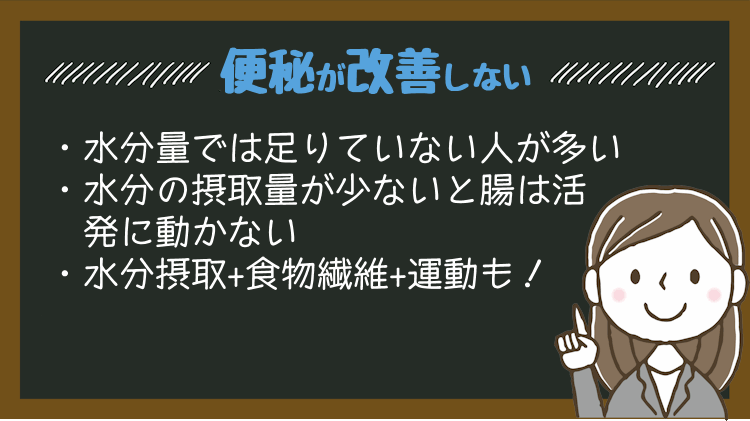 便秘が改善しない

・水分量では足りていない人が多い
・水分の摂取量が少ないと腸は活発に動かない
・水分摂取+食物繊維+運動も！